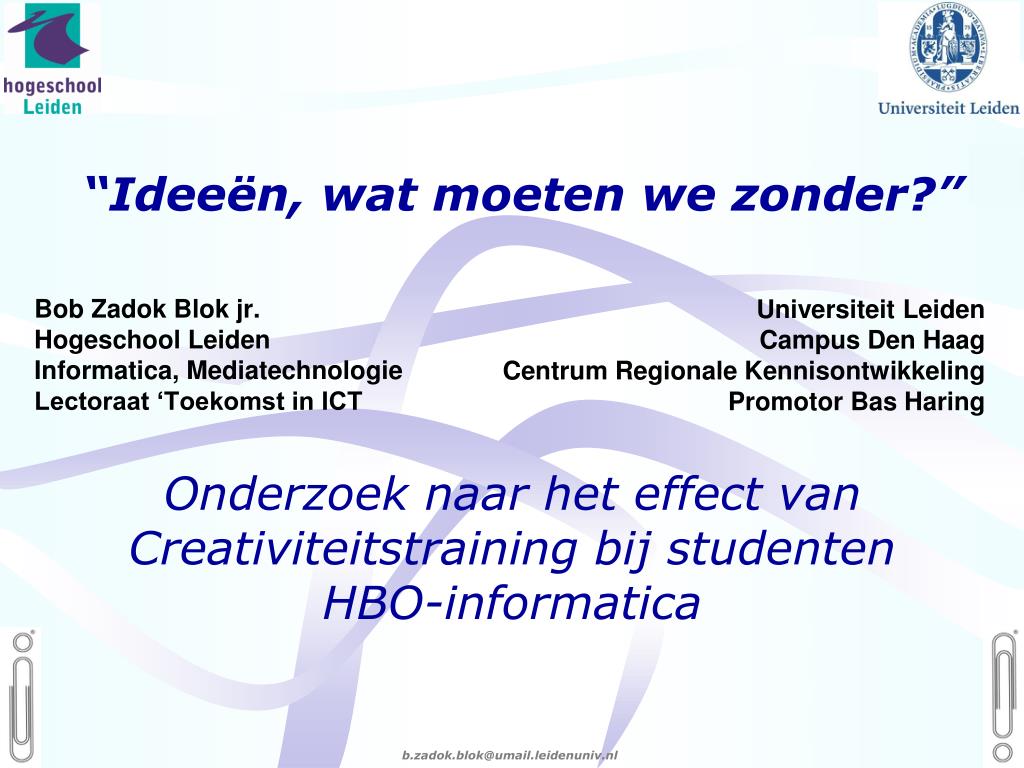 hogeschool Leiden

Universiteit Leiden

“Ideeën, wat moeten we zonder?”

Bob Zadok Blok jr.
Hogeschool Leiden
Informatica, Mediatechnologie
Lectoraat ‘Toekomst in ICT

Universiteit Leiden
Campus Den Haag
Centrum Regionale Kennisontwikkeling
Promotor Bas Haring

Onderzoek naar het effect van Creativiteitstraining bij studenten HBO-informatica

b.zadok.blok@umail.leidenuniv.nl